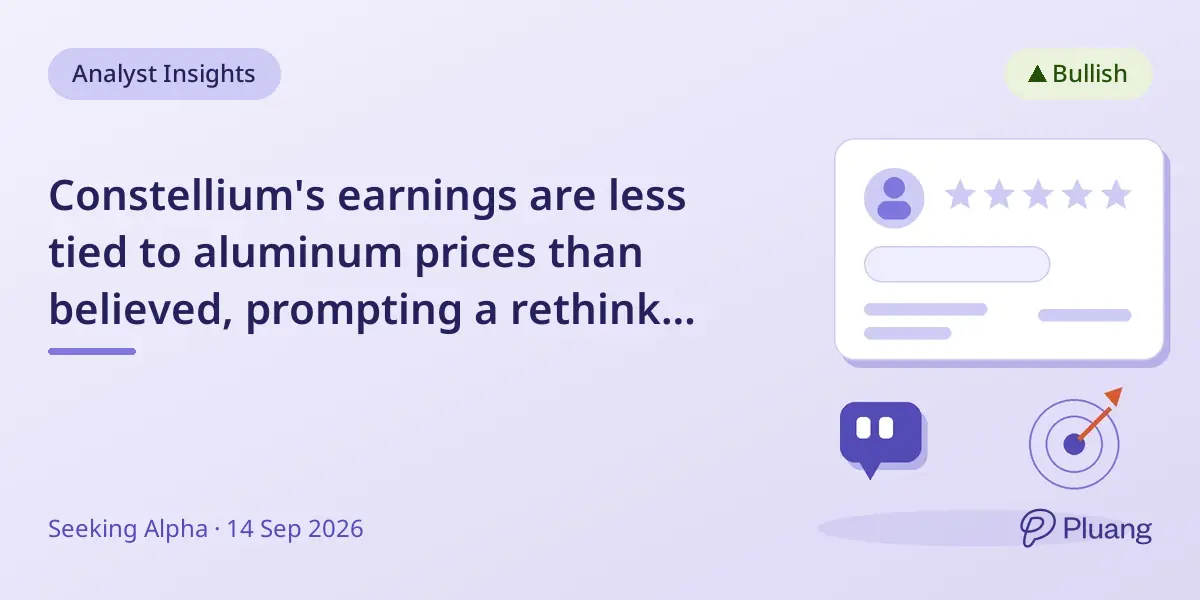 Analyst Insights

▲ Bullish

Constellium's earnings are less tied to aluminum prices than believed, prompting a rethink...

Seeking Alpha · 14 Sep 2026

Pluang